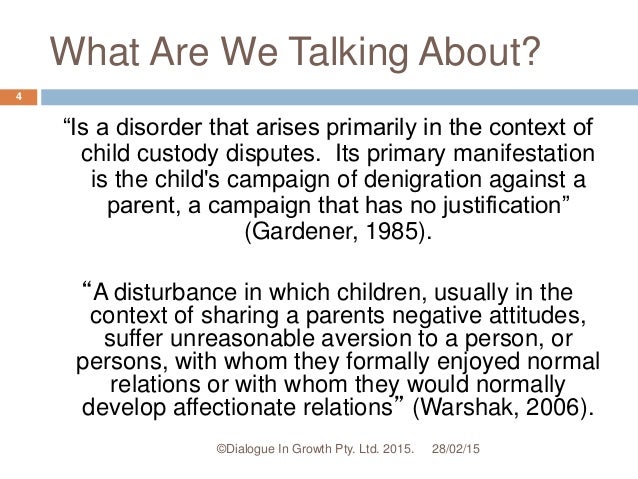 What Are We Talking About?

4

“Is a disorder that arises primarily in the context of child custody disputes. Its primary manifestation is the child's campaign of denigration against a parent, a campaign that has no justification” (Gardener, 1985).

“A disturbance in which children, usually in the context of sharing a parents negative attitudes, suffer unreasonable aversion to a person, or persons, with whom they formally enjoyed normal relations or with whom they would normally develop affectionate relations” (Warshak, 2006).

©Dialogue In Growth Pty. Ltd. 2015. 28/02/15